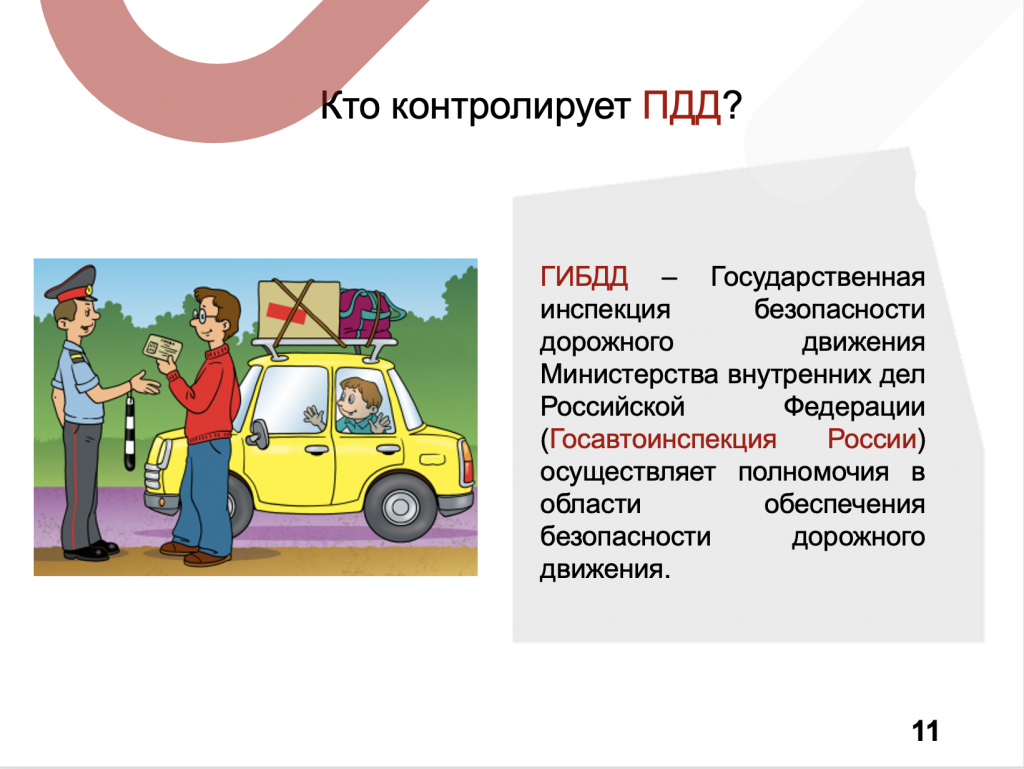 Кто контролирует ПДД?

ГИБДД – Государственная инспекция безопасности дорожного движения Министерства внутренних дел Российской Федерации (Госавтоинспекция России) осуществляет полномочия в области обеспечения безопасности дорожного движения.

11